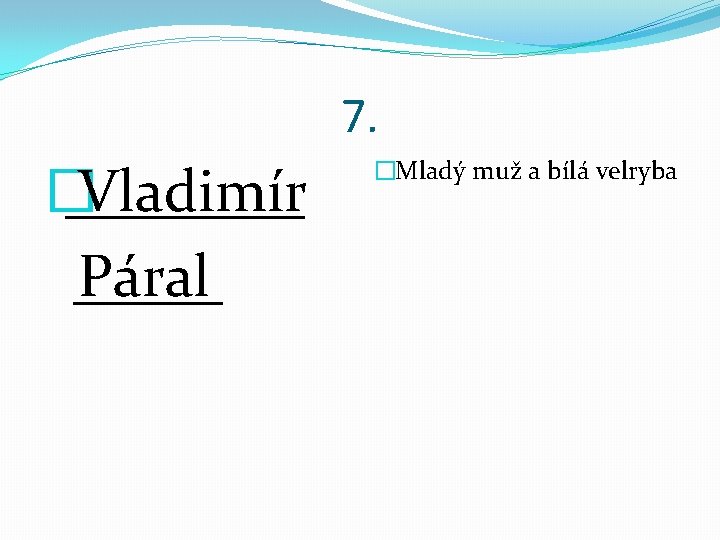 7.

Vladimír Páral

Mladý muž a bílá velryba